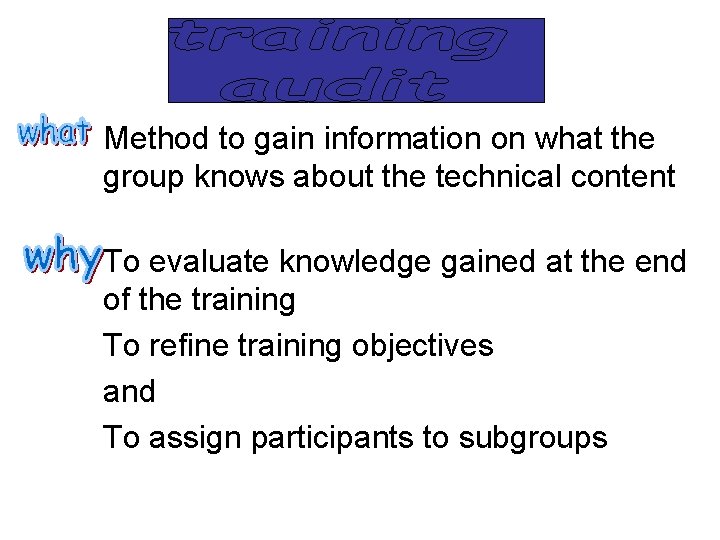 training audit

what Method to gain information on what the group knows about the technical content

why To evaluate knowledge gained at the end of the training

To refine training objectives

and

To assign participants to subgroups